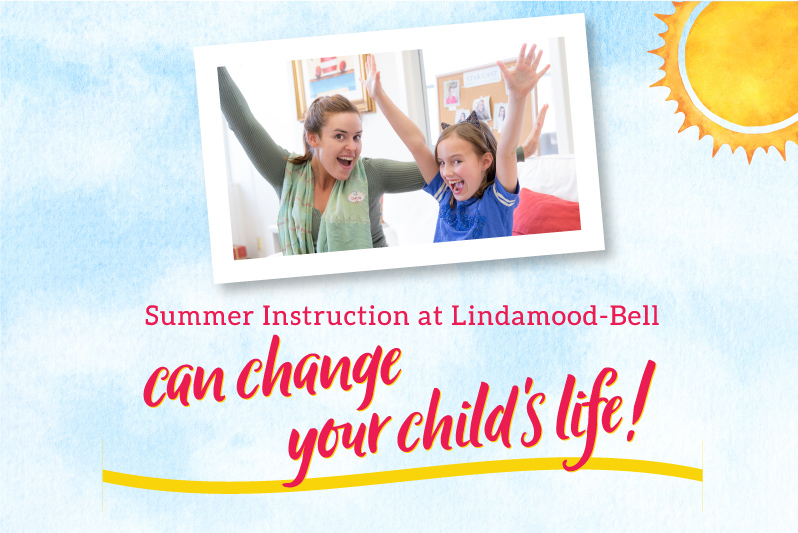 Summer Instruction at Lindamood-Bell

can change your child's life!